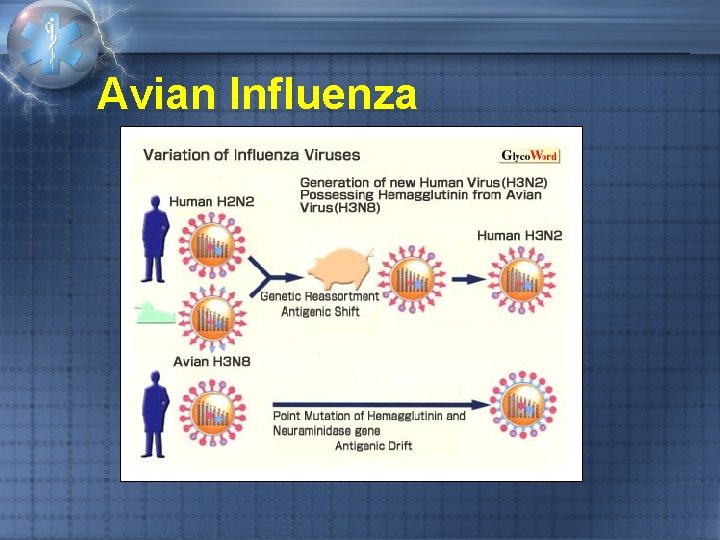 Avian Influenza

Variation of Influenza Viruses

GlycoWord

Generation of new Human Virus(H3N2) Possessing Hemagglutinin from Avian Virus(H3N8)

Human H2N2

Human H3N2

Genetic Reassortment
Antigenic Shift

Avian H3N8

Point Mutation of Hemagglutinin and Neuraminidase gene
Antigenic Drift